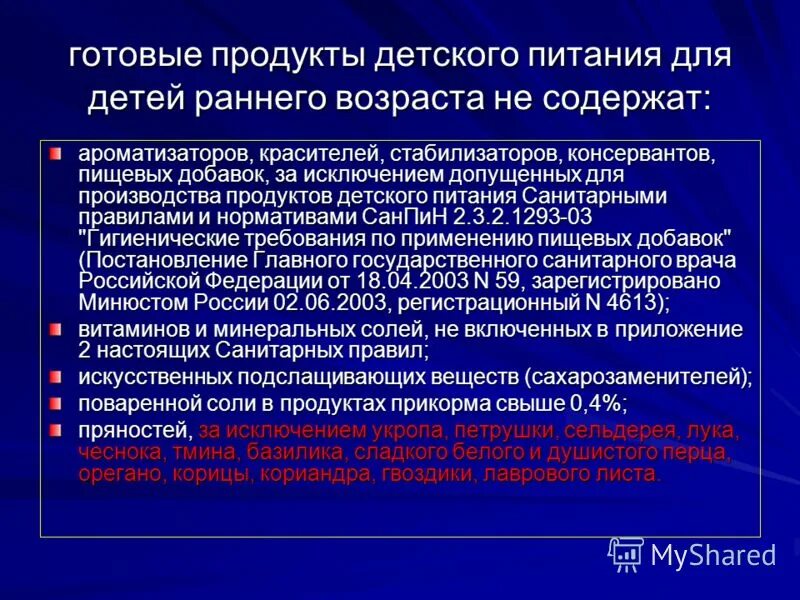 готовые продукты детского питания для детей раннего возраста не содержат:

ароматизаторов, красителей, стабилизаторов, консервантов, пищевых добавок, за исключением допущенных для производства продуктов детского питания Санитарными правилами и нормативами СанПиН 2.3.2.1293-03 "Гигиенические требования по применению пищевых добавок" (Постановление Главного государственного санитарного врача Российской Федерации от 18.04.2003 N 59, зарегистрировано Минюстом России 02.06.2003, регистрационный N 4613);

витаминов и минеральных солей, не включенных в приложение 2 настоящих Санитарных правил;

искусственных подслащивающих веществ (сахарозаменителей);

поваренной соли в продуктах прикорма свыше 0,4%;

пряностей, за исключением укропа, петрушки, сельдерея, лука, чеснока, тмина, базилика, сладкого белого и душистого перца, орегано, корицы, кориандра, гвоздики, лаврового листа.

MyShared